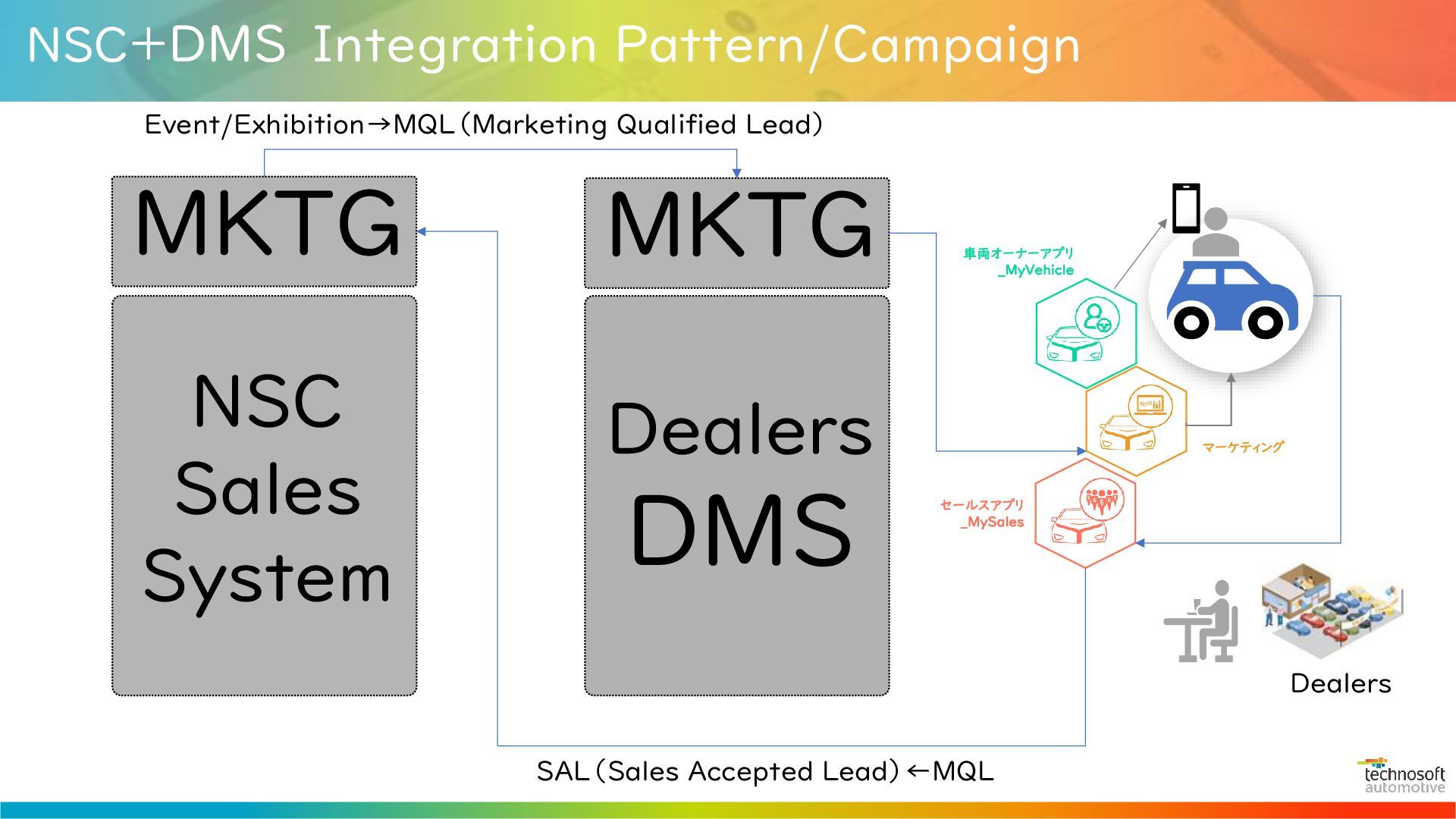 NSC+DMS Integration Pattern/Campaign

Event/Exhibition→MQL（Marketing Qualified Lead）

MKTG

NSC Sales System

MKTG

Dealers DMS

車両オーナーアプリ _MyVehicle

マーケティング

セールスアプリ _MySales

Dealers

SAL（Sales Accepted Lead）←MQL

technosoft automotive